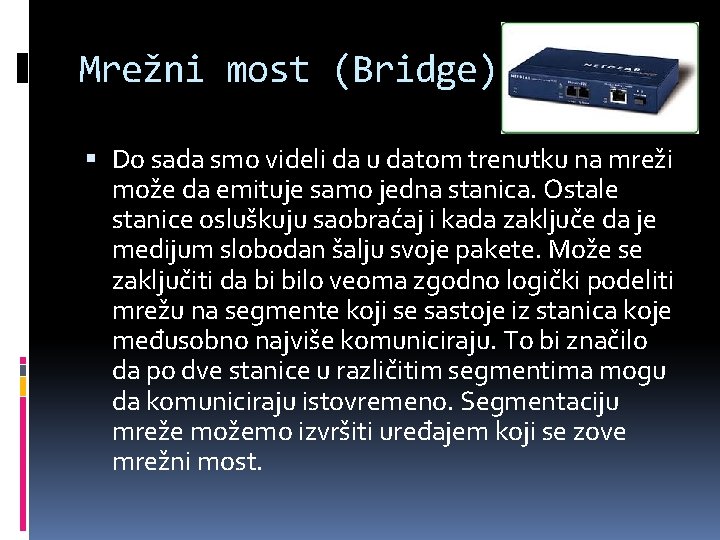 Mrežni most (Bridge)

NETGEAR

▪ Do sada smo videli da u datom trenutku na mreži može da emituje samo jedna stanica. Ostale stanice osluškuju saobraćaj i kada zaključe da je medijum slobodan šalju svoje pakete. Može se zaključiti da bi bilo veoma zgodno logički podeliti mrežu na segmente koji se sastoje iz stanica koje međusobno najviše komuniciraju. To bi značilo da po dve stanice u različitim segmentima mogu da komuniciraju istovremeno. Segmentaciju mreže možemo izvršiti uređajem koji se zove mrežni most.